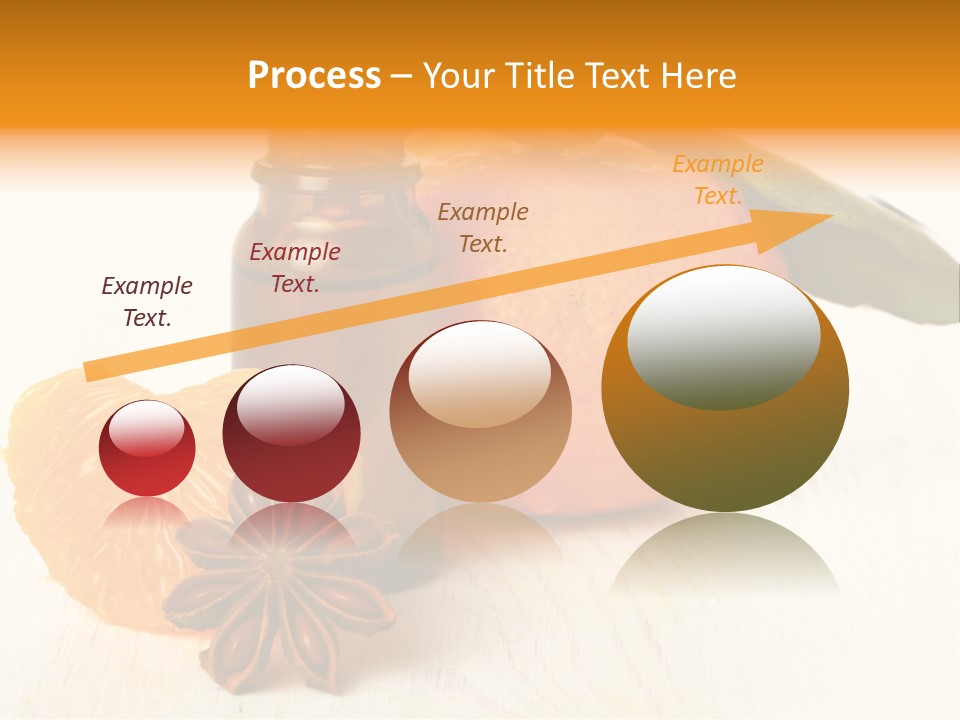 Process – Your Title Text Here

Example Text.

Example Text.

Example Text.

Example Text.